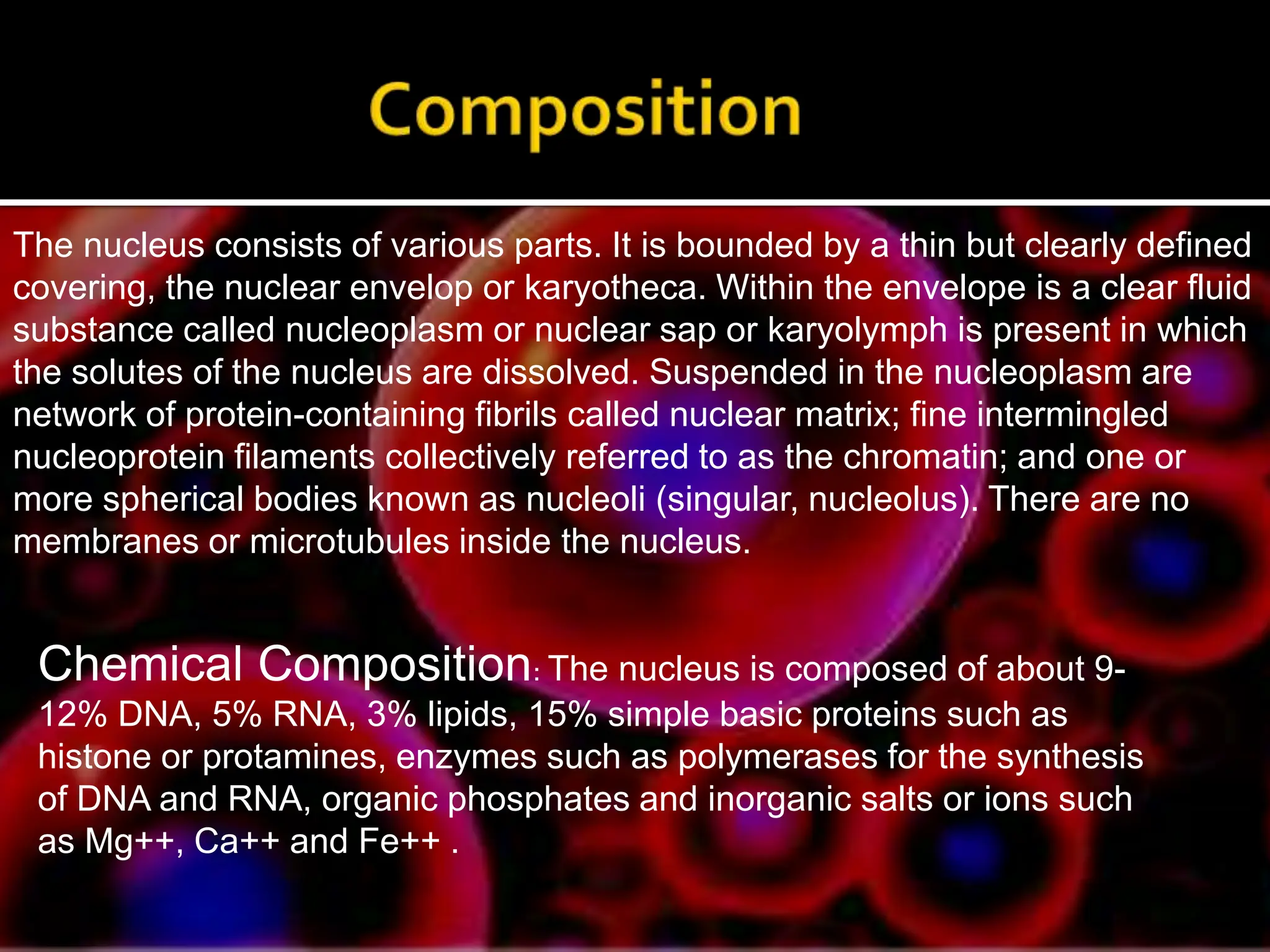 Composition

The nucleus consists of various parts. It is bounded by a thin but clearly defined covering, the nuclear envelop or karyotheca. Within the envelope is a clear fluid substance called nucleoplasm or nuclear sap or karyolymph is present in which the solutes of the nucleus are dissolved. Suspended in the nucleoplasm are network of protein-containing fibrils called nuclear matrix; fine intermingled nucleoprotein filaments collectively referred to as the chromatin; and one or more spherical bodies known as nucleoli (singular, nucleolus). There are no membranes or microtubules inside the nucleus.

Chemical Composition: The nucleus is composed of about 9-12% DNA, 5% RNA, 3% lipids, 15% simple basic proteins such as histone or protamines, enzymes such as polymerases for the synthesis of DNA and RNA, organic phosphates and inorganic salts or ions such as Mg++, Ca++ and Fe++ .